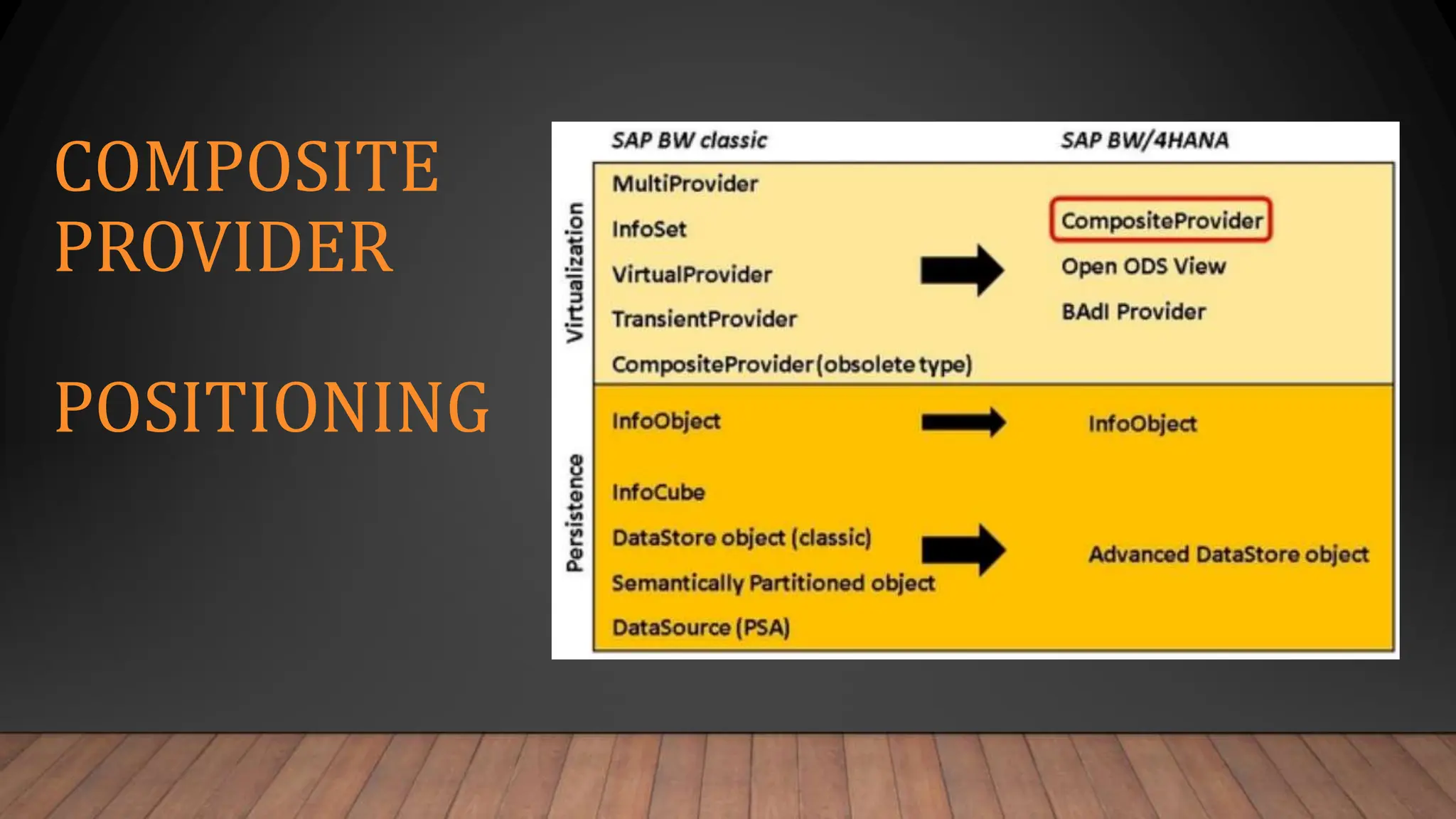 COMPOSITE PROVIDER

POSITIONING

SAP BW classic

SAP BW/4HANA

Virtualization

MultiProvider
InfoSet
VirtualProvider
TransientProvider
CompositeProvider (obsolete type)

CompositeProvider
Open ODS View
BAdI Provider

Persistence

InfoObject

InfoObject

InfoCube
DataStore object (classic)
Semantically Partitioned object
DataSource (PSA)

Advanced DataStore object